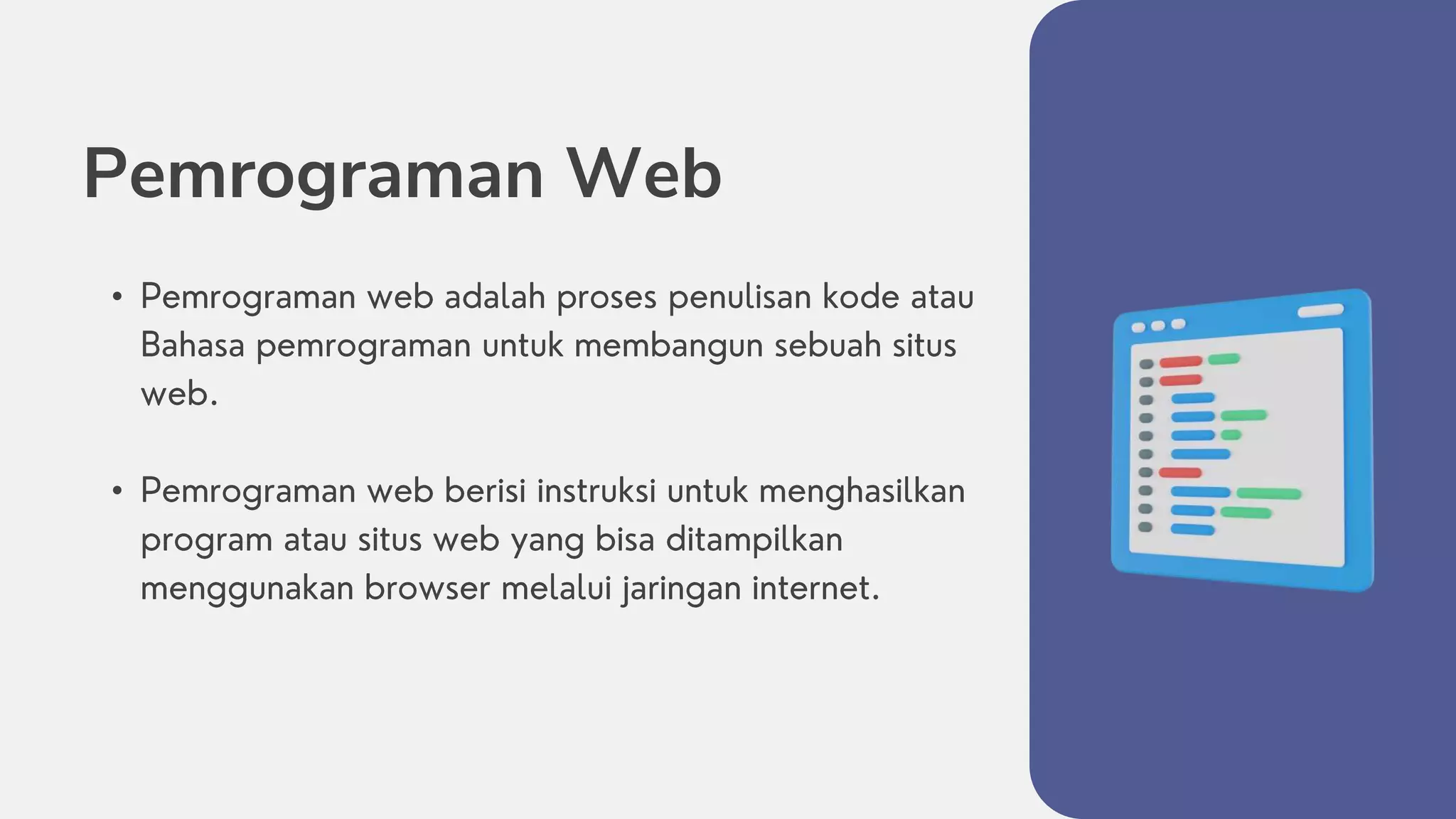 Pemrograman Web

• Pemrograman web adalah proses penulisan kode atau Bahasa pemrograman untuk membangun sebuah situs web.

• Pemrograman web berisi instruksi untuk menghasilkan program atau situs web yang bisa ditampilkan menggunakan browser melalui jaringan internet.